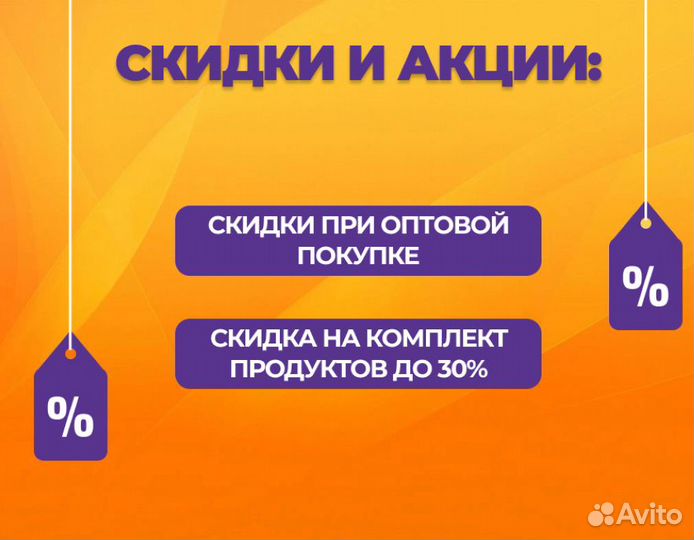 СКИДКИ И АКЦИИ:

СКИДКИ ПРИ ОПТОВОЙ ПОКУПКЕ

%

СКИДКА НА КОМПЛЕКТ ПРОДУКТОВ ДО 30%

%

Avito